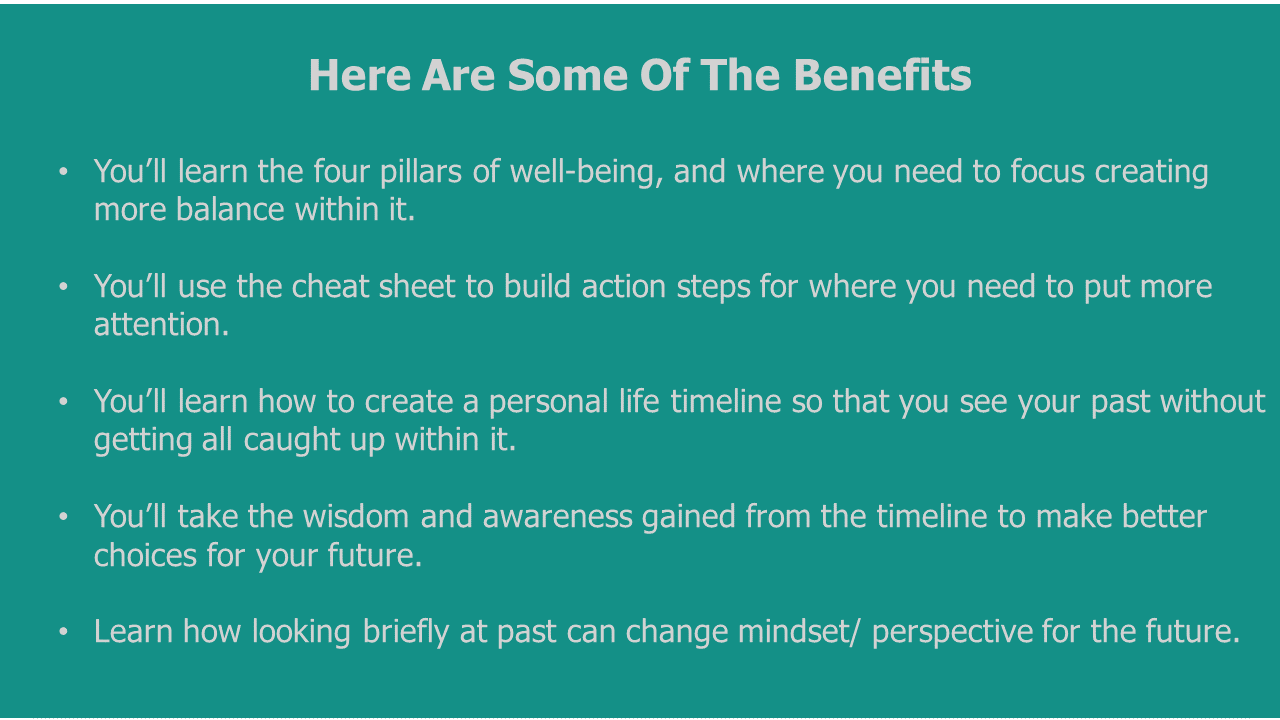 Here Are Some Of The Benefits

• You'll learn the four pillars of well-being, and where you need to focus creating more balance within it.

• You'll use the cheat sheet to build action steps for where you need to put more attention.

• You'll learn how to create a personal life timeline so that you see your past without getting all caught up within it.

• You'll take the wisdom and awareness gained from the timeline to make better choices for your future.

• Learn how looking briefly at past can change mindset/ perspective for the future.